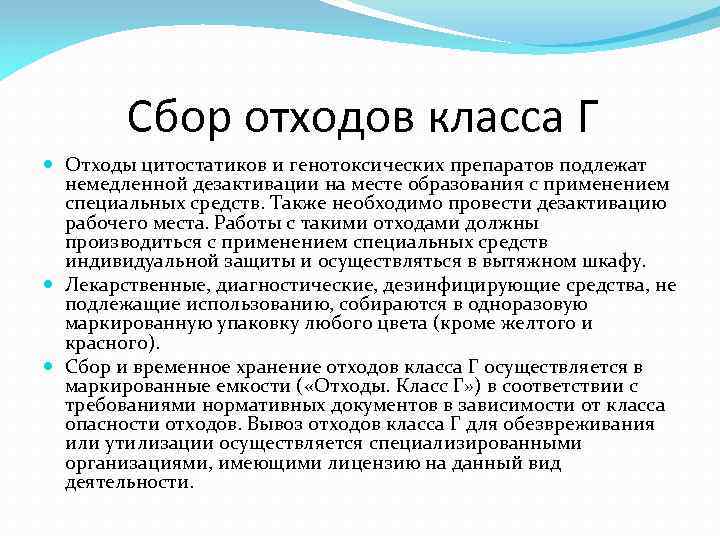 Сбор отходов класса Г

Отходы цитостатиков и генотоксических препаратов подлежат немедленной дезактивации на месте образования с применением специальных средств. Также необходимо провести дезактивацию рабочего места. Работы с такими отходами должны производиться с применением специальных средств индивидуальной защиты и осуществляться в вытяжном шкафу.

Лекарственные, диагностические, дезинфицирующие средства, не подлежащие использованию, собираются в одноразовую маркированную упаковку любого цвета (кроме желтого и красного).

Сбор и временное хранение отходов класса Г осуществляется в маркированные емкости («Отходы. Класс Г») в соответствии с требованиями нормативных документов в зависимости от класса опасности отходов. Вывоз отходов класса Г для обезвреживания или утилизации осуществляется специализированными организациями, имеющими лицензию на данный вид деятельности.